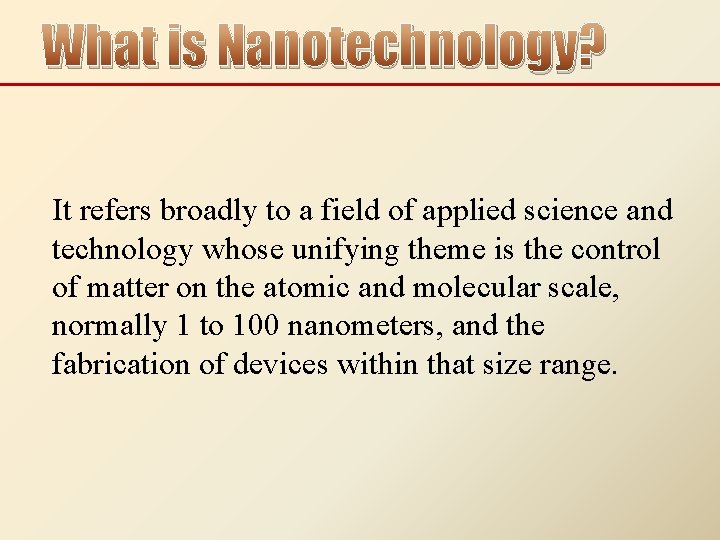 What is Nanotechnology?

It refers broadly to a field of applied science and technology whose unifying theme is the control of matter on the atomic and molecular scale, normally 1 to 100 nanometers, and the fabrication of devices within that size range.